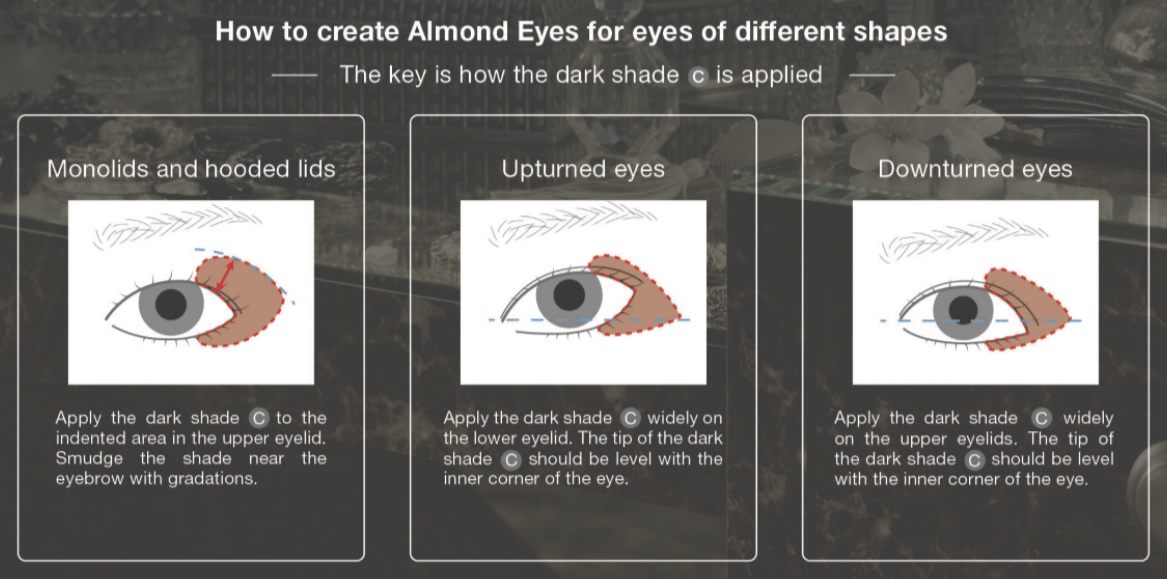 How to create Almond Eyes for eyes of different shapes

The key is how the dark shade c is applied

Monolids and hooded lids

Apply the dark shade C to the indented area in the upper eyelid. Smudge the shade near the eyebrow with gradations.

Upturned eyes

Apply the dark shade C widely on the lower eyelid. The tip of the dark shade C should be level with the inner corner of the eye.

Downturned eyes

Apply the dark shade C widely on the upper eyelids. The tip of the dark shade C should be level with the inner corner of the eye.